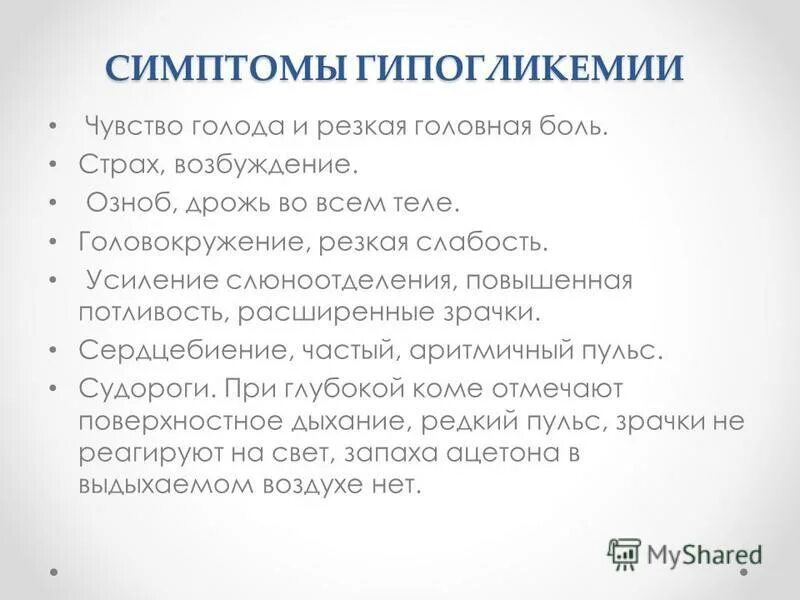 СИМПТОМЫ ГИПОГЛИКЕМИИ

• Чувство голода и резкая головная боль.
• Страх, возбуждение.
• Озноб, дрожь во всем теле.
• Головокружение, резкая слабость.
• Усиление слюноотделения, повышенная потливость, расширенные зрачки.
• Сердцебиение, частый, аритмичный пульс.
• Судороги. При глубокой коме отмечают поверхностное дыхание, редкий пульс, зрачки не реагируют на свет, запаха ацетона в выдыхаемом воздухе нет.

MyShared